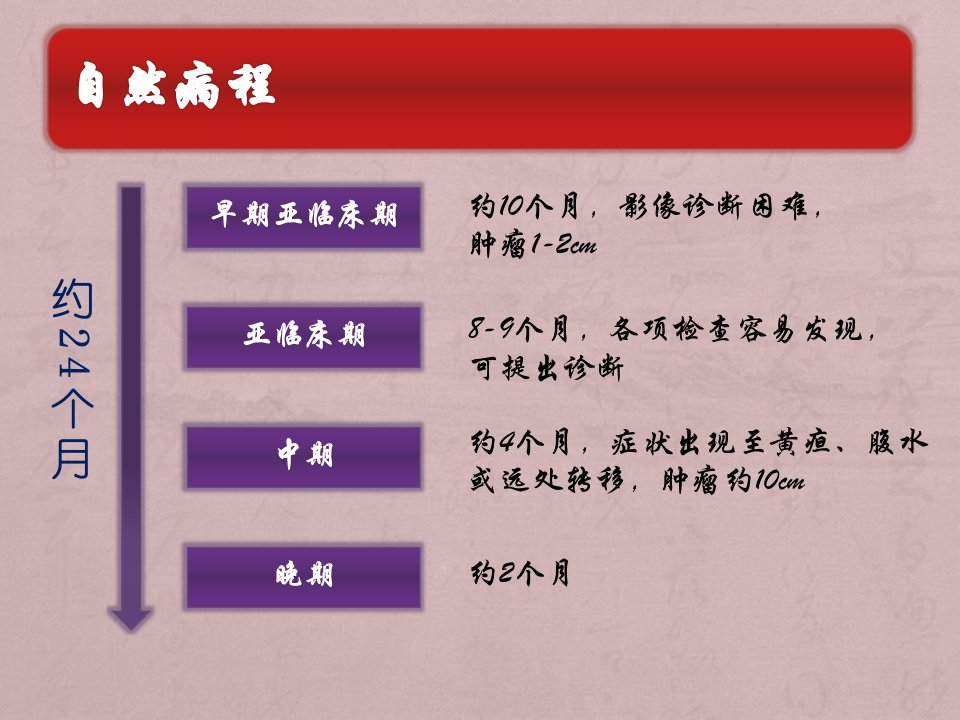 自然病程

约24个月

早期亚临床期

约10个月，影像诊断困难，肿瘤1-2cm

亚临床期

8-9个月，各项检查容易发现，可提出诊断

中期

约4个月，症状出现至黄疸、腹水或远处转移，肿瘤约10cm

晚期

约2个月